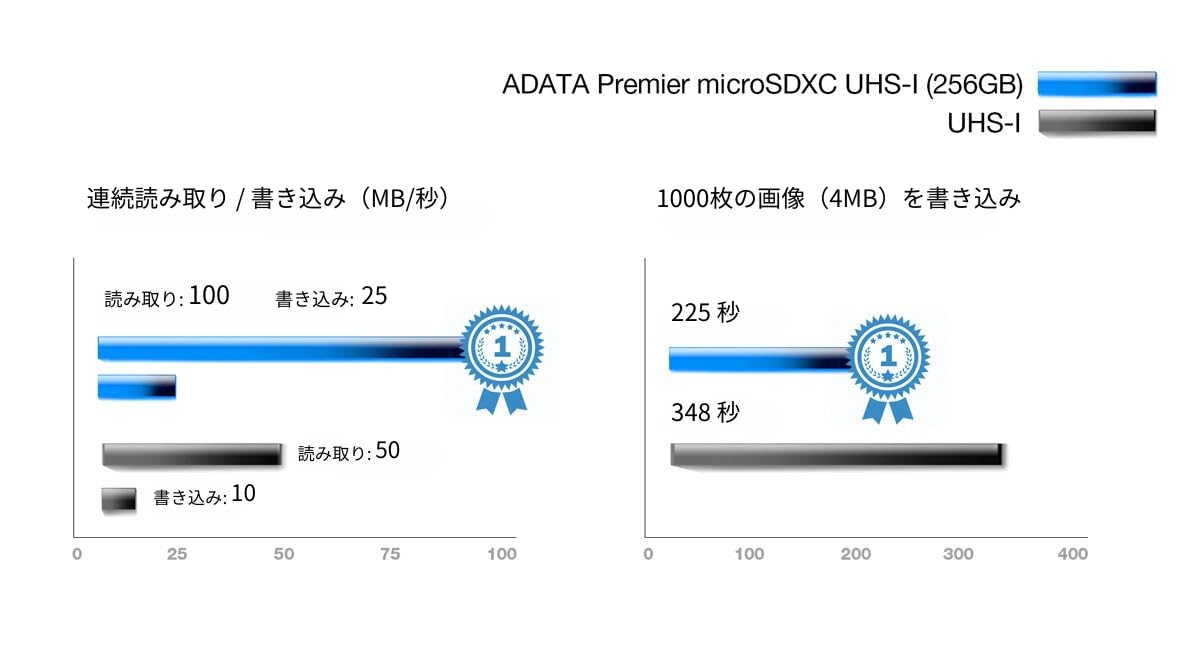 ADATA Premier microSDXC UHS-I (256GB)
UHS-I

連続読み取り / 書き込み（MB/秒）

読み取り: 100 書き込み: 25

1

読み取り: 50

書き込み: 10

0 25 50 75 100

1000枚の画像（4MB）を書き込み

225 秒

1

348 秒

0 100 200 300 400